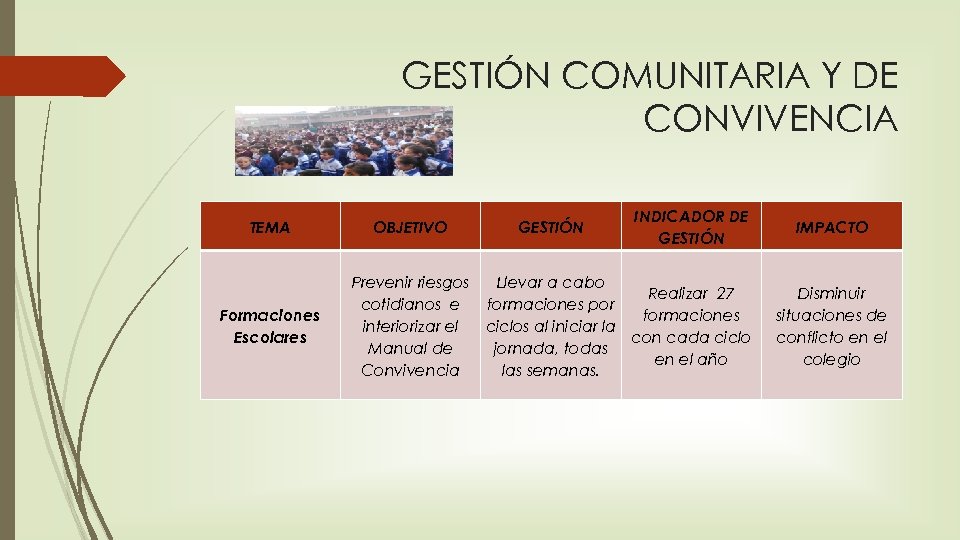 GESTIÓN COMUNITARIA Y DE CONVIVENCIA

| TEMA | OBJETIVO | GESTIÓN | INDICADOR DE GESTIÓN | IMPACTO |
|---|---|---|---|---|
| Formaciones Escolares | Prevenir riesgos cotidianos e interiorizar el Manual de Convivencia | Llevar a cabo formaciones por ciclos al iniciar la jornada, todas las semanas. | Realizar 27 formaciones con cada ciclo en el año | Disminuir situaciones de conflicto en el colegio |